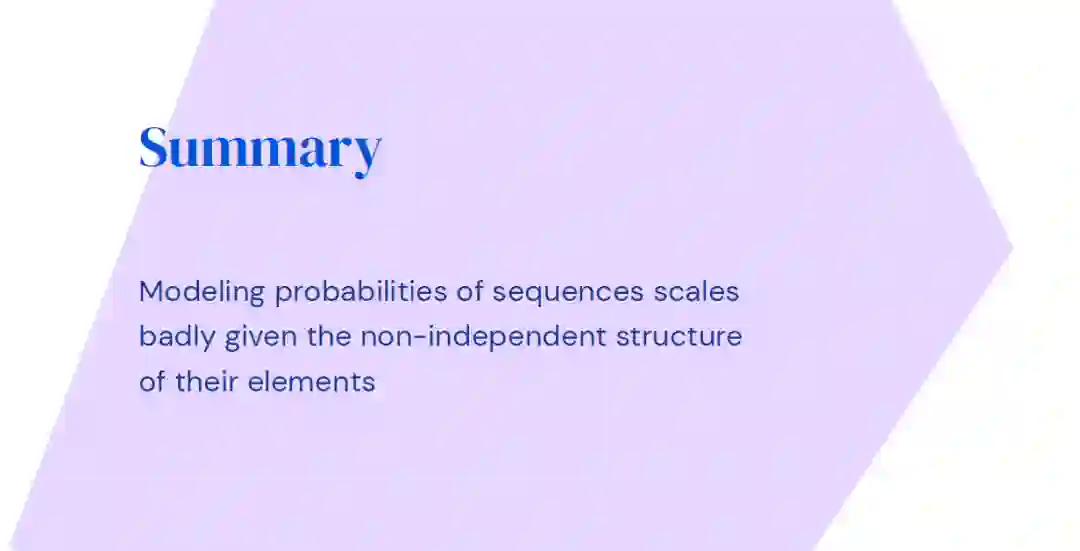 Summary

Modeling probabilities of sequences scales badly given the non-independent structure of their elements